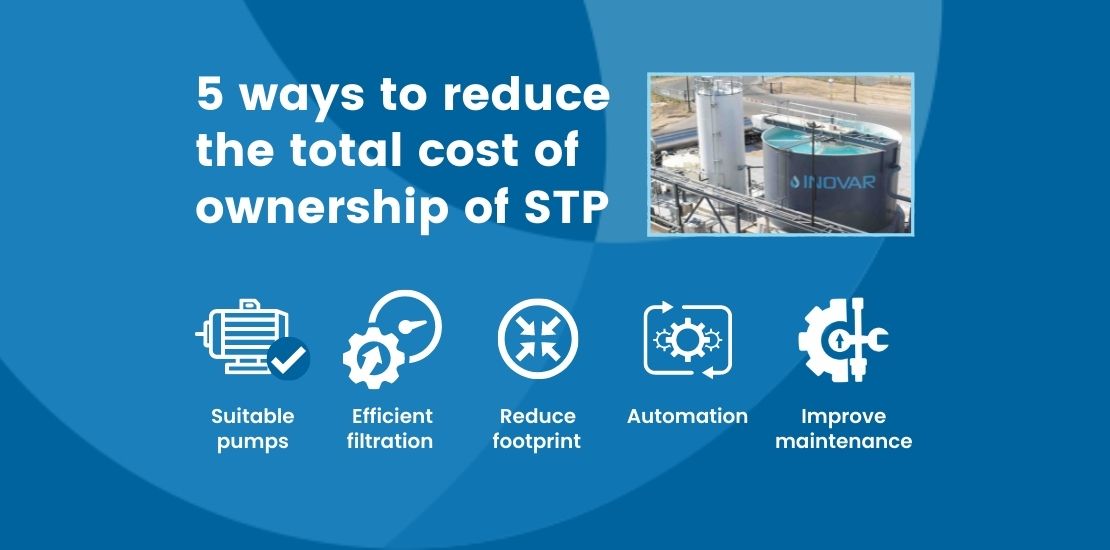 5 ways to reduce the total cost of ownership of STP

INOVAR

Suitable pumps

Efficient filtration

Reduce footprint

Automation

Improve maintenance